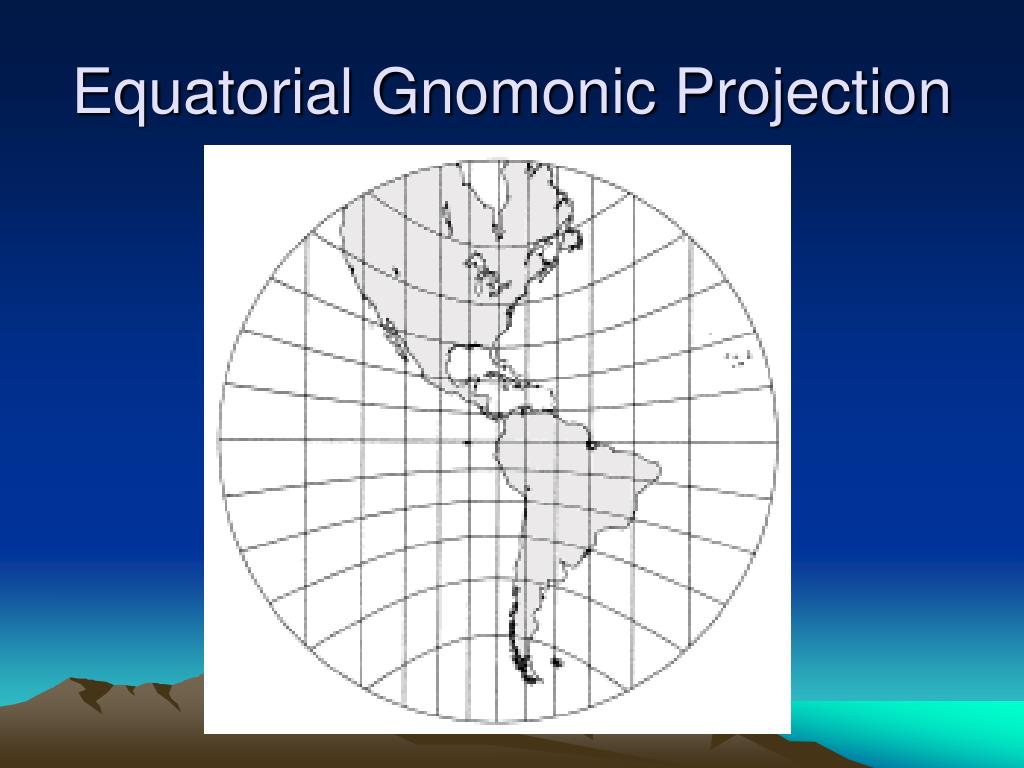 Equatorial Gnomonic Projection